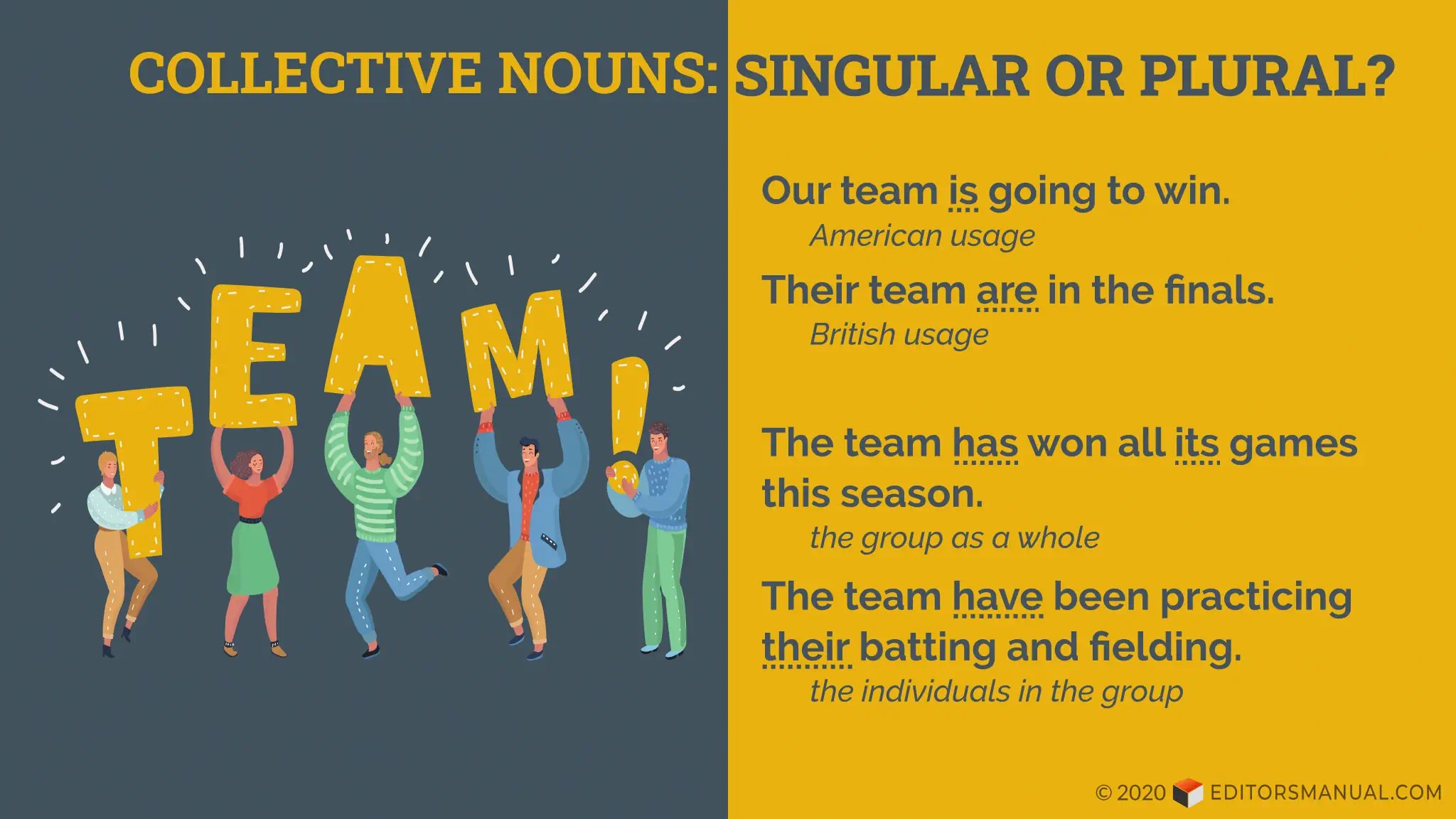 COLLECTIVE NOUNS: SINGULAR OR PLURAL?

TEAM!

Our team is going to win.
American usage

Their team are in the finals.
British usage

The team has won all its games this season.
the group as a whole

The team have been practicing their batting and fielding.
the individuals in the group

© 2020 EDITORSMANUAL.COM